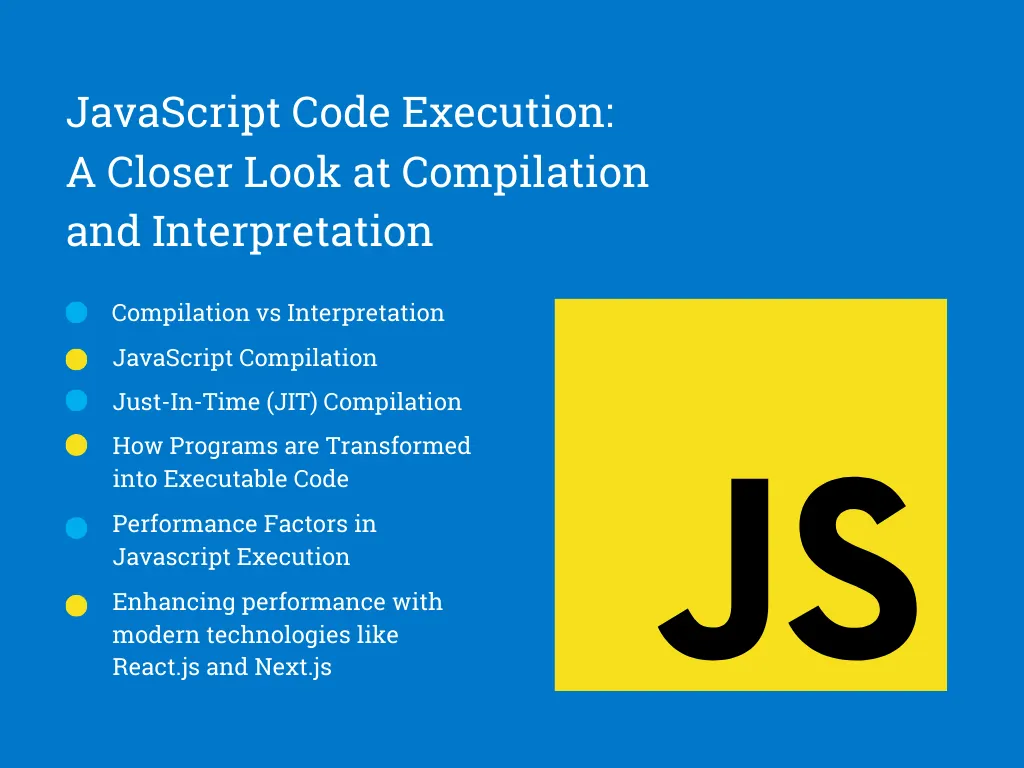 JavaScript Code Execution: A Closer Look at Compilation and Interpretation

Compilation vs Interpretation

JavaScript Compilation

Just-In-Time (JIT) Compilation

How Programs are Transformed into Executable Code

Performance Factors in Javascript Execution

Enhancing performance with modern technologies like React.js and Next.js

JS